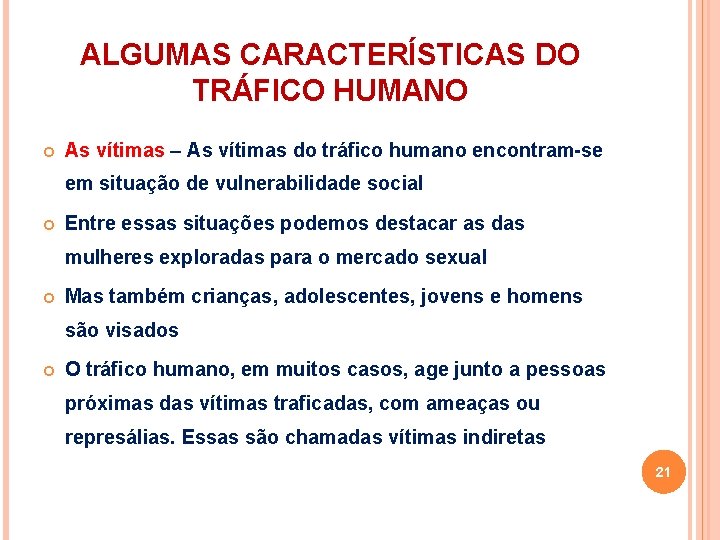 ALGUMAS CARACTERÍSTICAS DO TRÁFICO HUMANO

As vítimas – As vítimas do tráfico humano encontram-se em situação de vulnerabilidade social

Entre essas situações podemos destacar as das mulheres exploradas para o mercado sexual

Mas também crianças, adolescentes, jovens e homens são visados

O tráfico humano, em muitos casos, age junto a pessoas próximas das vítimas traficadas, com ameaças ou represálias. Essas são chamadas vítimas indiretas

21